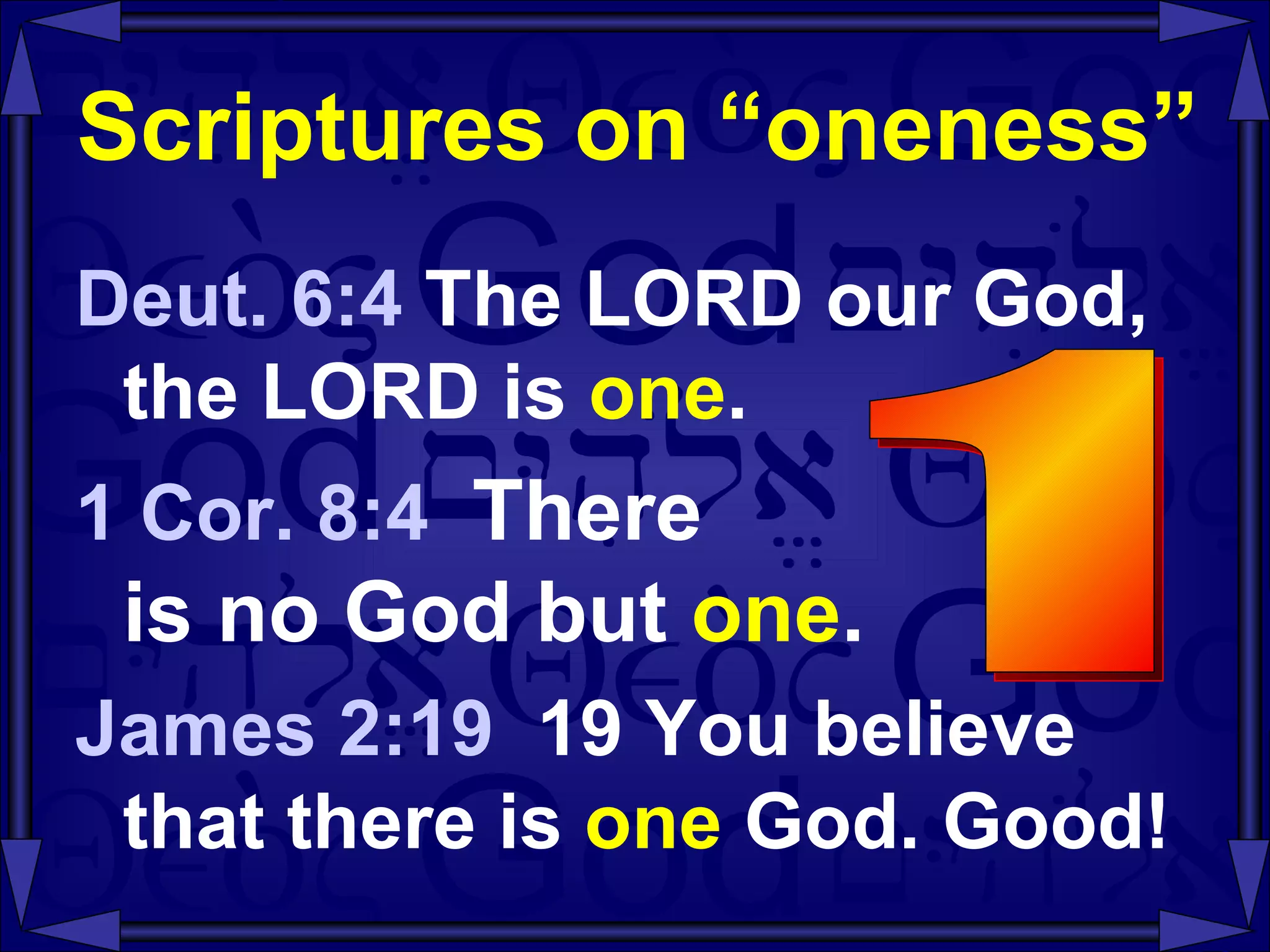 Scriptures on “oneness”

Deut. 6:4 The LORD our God, the LORD is one.

1 Cor. 8:4 There is no God but one.

James 2:19 19 You believe that there is one God. Good!

1